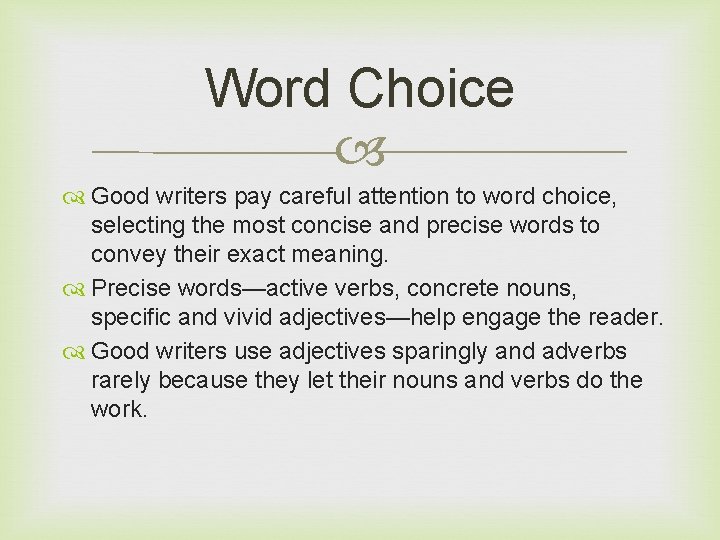 Word Choice

Good writers pay careful attention to word choice, selecting the most concise and precise words to convey their exact meaning.

Precise words—active verbs, concrete nouns, specific and vivid adjectives—help engage the reader.

Good writers use adjectives sparingly and adverbs rarely because they let their nouns and verbs do the work.